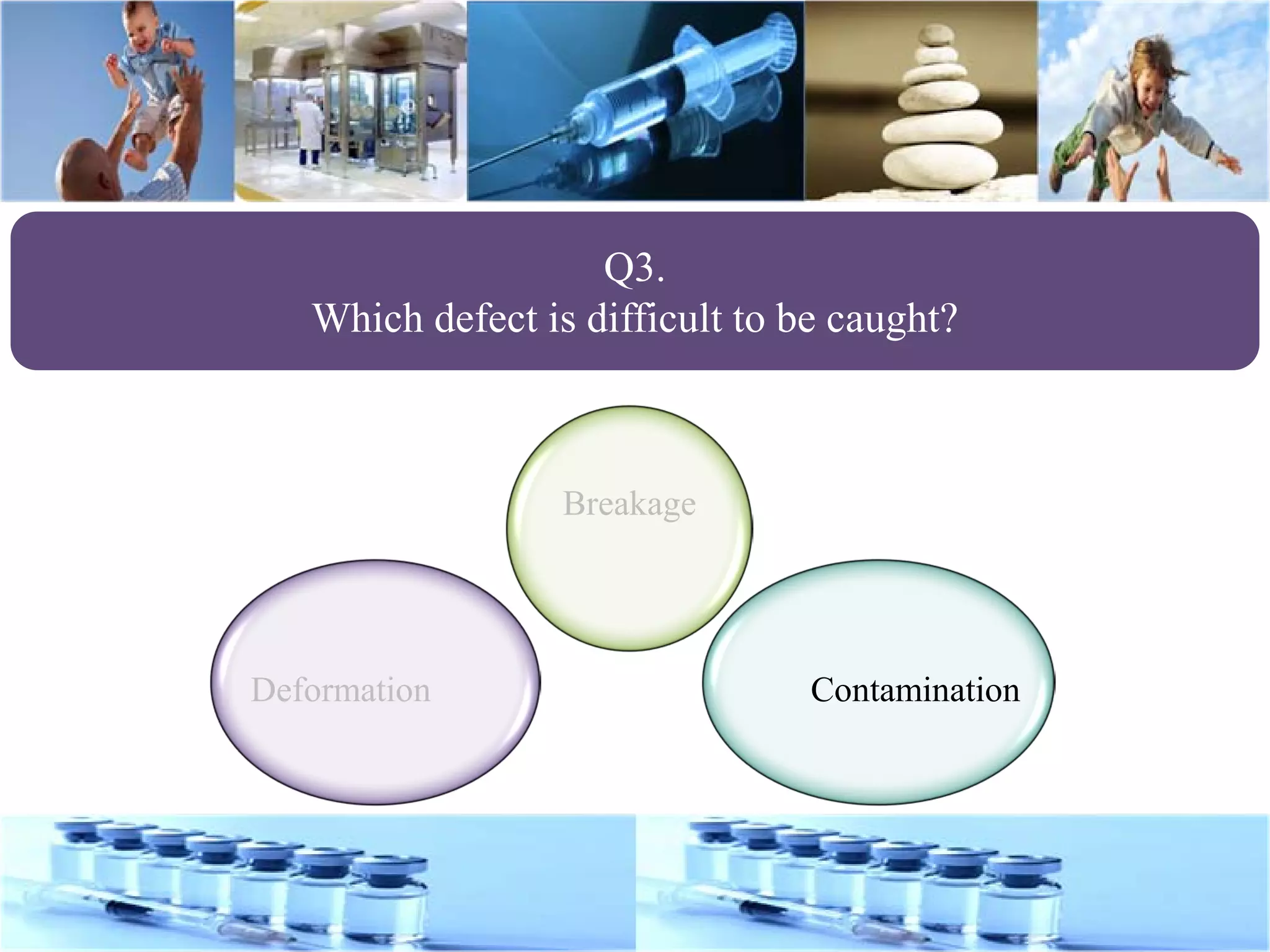 Q3.
Which defect is difficult to be caught?

Breakage

Deformation

Contamination